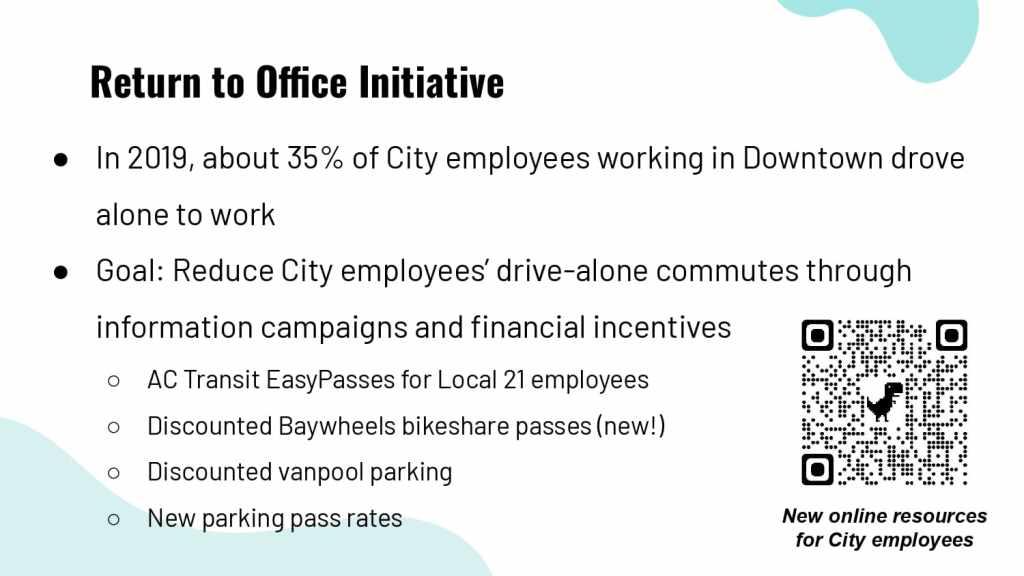 Return to Office Initiative

● In 2019, about 35% of City employees working in Downtown drove alone to work

● Goal: Reduce City employees' drive-alone commutes through information campaigns and financial incentives

○ AC Transit EasyPasses for Local 21 employees

○ Discounted Baywheels bikeshare passes (new!)

○ Discounted vanpool parking

○ New parking pass rates

New online resources for City employees